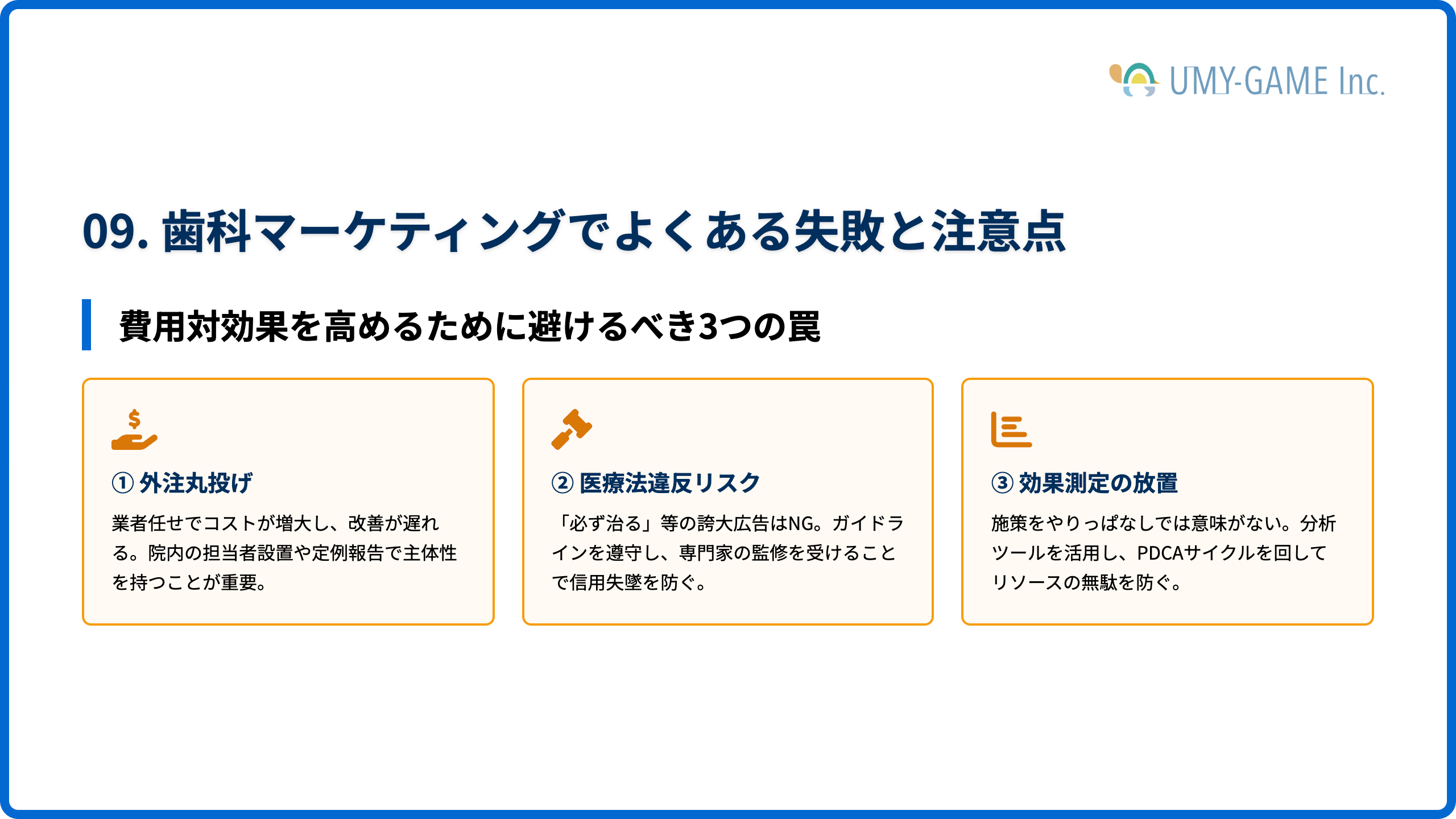 UMY-GAME Inc.

09. 歯科マーケティングでよくある失敗と注意点

費用対効果を高めるために避けるべき3つの罠

① 外注丸投げ

業者任せでコストが増大し、改善が遅れる。院内の担当者設置や定例報告で主体性を持つことが重要。

② 医療法違反リスク

「必ず治る」等の誇大広告はNG。ガイドラインを遵守し、専門家の監修を受けることで信用失墜を防ぐ。

③ 効果測定の放置

施策をやりっぱなしでは意味がない。分析ツールを活用し、PDCAサイクルを回してリソースの無駄を防ぐ。